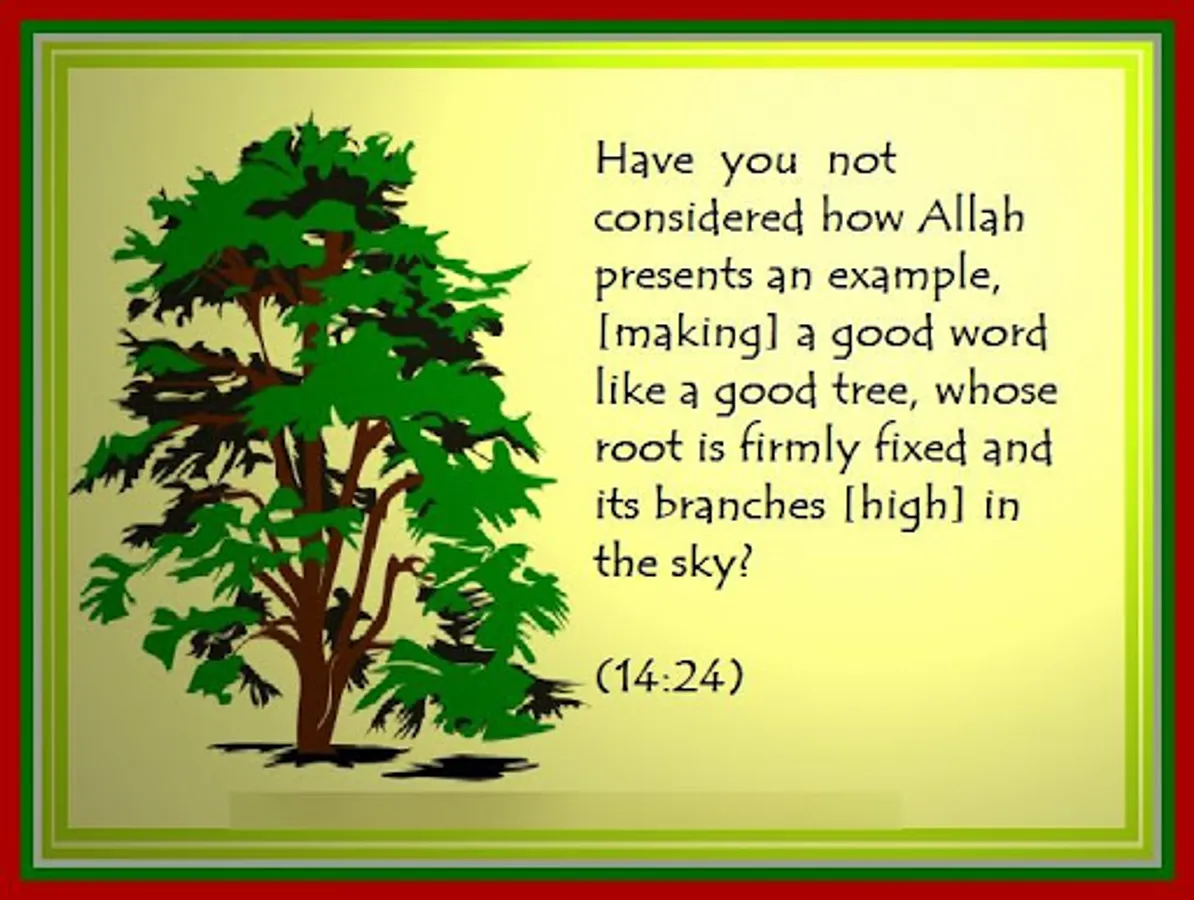 Have you not considered how Allah presents an example, [making] a good word like a good tree, whose root is firmly fixed and its branches [high] in the sky?

(14:24)